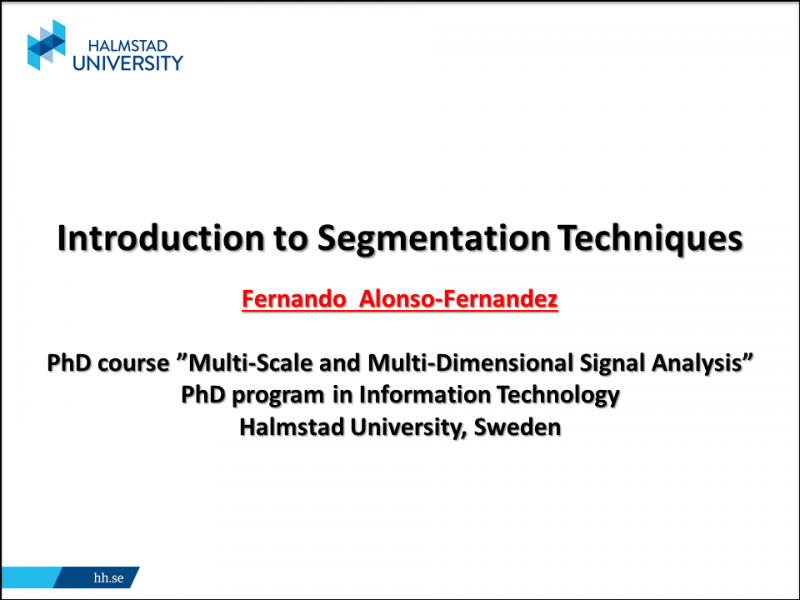 HALMSTAD UNIVERSITY

Introduction to Segmentation Techniques

Fernando Alonso-Fernandez

PhD course ”Multi-Scale and Multi-Dimensional Signal Analysis”
PhD program in Information Technology
Halmstad University, Sweden

hh.se